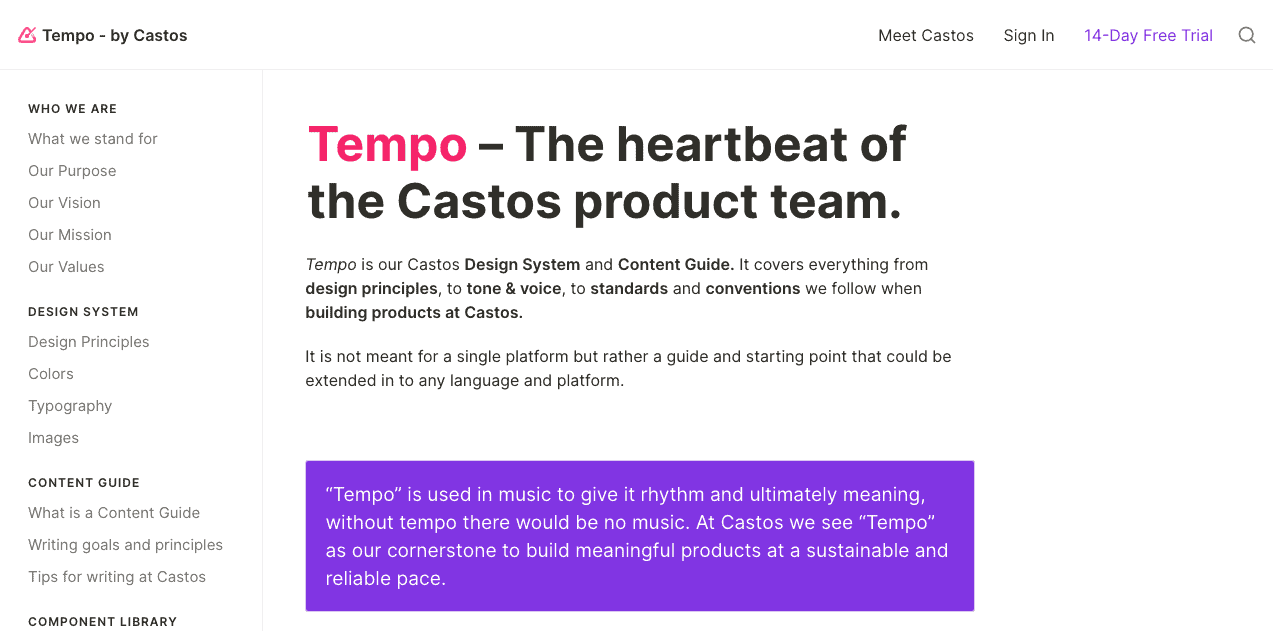 Tempo - by Castos

Meet Castos   Sign In   14-Day Free Trial

WHO WE ARE
What we stand for
Our Purpose
Our Vision
Our Mission
Our Values

DESIGN SYSTEM
Design Principles
Colors
Typography
Images

CONTENT GUIDE
What is a Content Guide
Writing goals and principles
Tips for writing at Castos

COMPONENT LIBRARY

Tempo – The heartbeat of the Castos product team.

Tempo is our Castos Design System and Content Guide. It covers everything from design principles, to tone & voice, to standards and conventions we follow when building products at Castos.

It is not meant for a single platform but rather a guide and starting point that could be extended in to any language and platform.

“Tempo” is used in music to give it rhythm and ultimately meaning, without tempo there would be no music. At Castos we see “Tempo” as our cornerstone to build meaningful products at a sustainable and reliable pace.